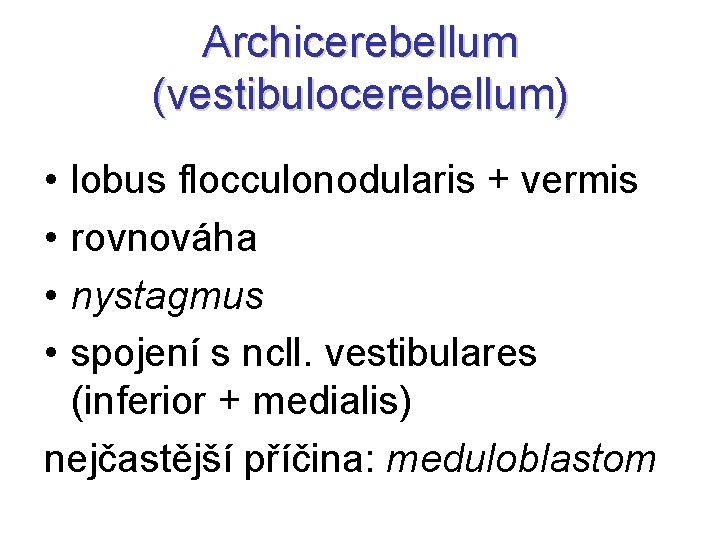 Archicerebellum (vestibulocerebellum)

• lobus flocculonodularis + vermis
• rovnováha
• nystagmus
• spojení s ncll. vestibulares (inferior + medialis)

nejčastější příčina: meduloblastom